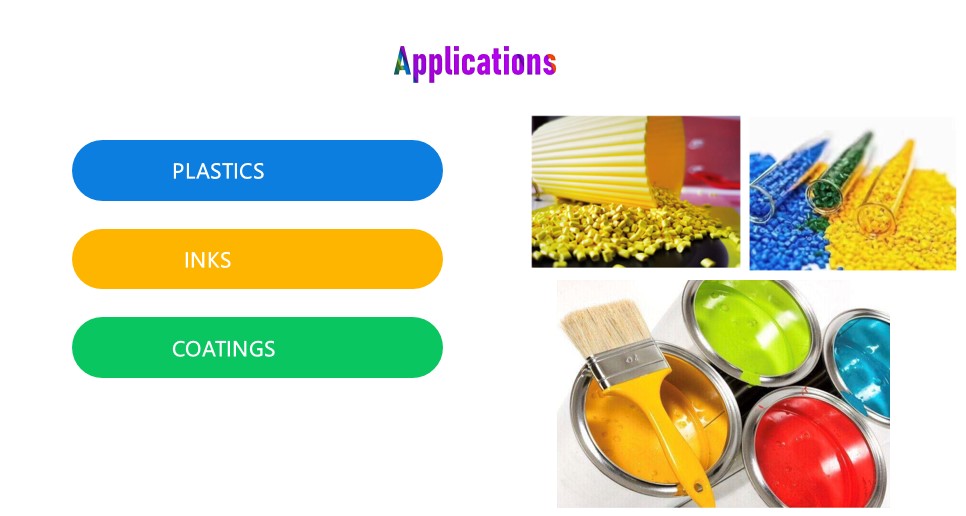 Applications

PLASTICS

INKS

COATINGS